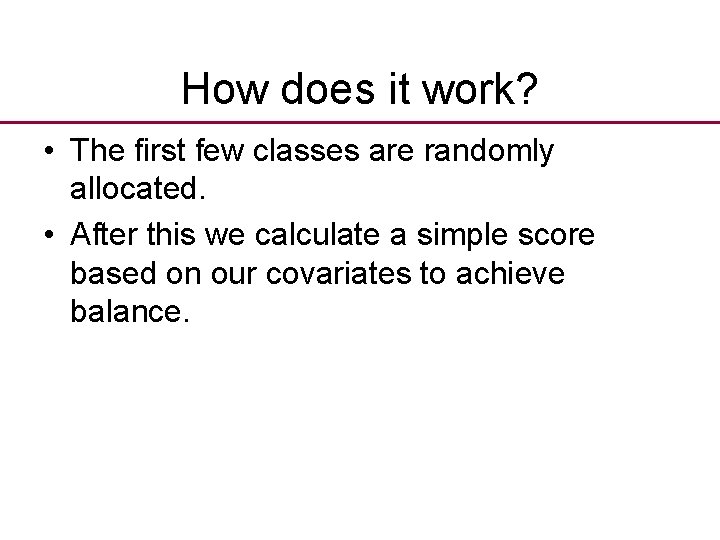 How does it work?

• The first few classes are randomly allocated.

• After this we calculate a simple score based on our covariates to achieve balance.